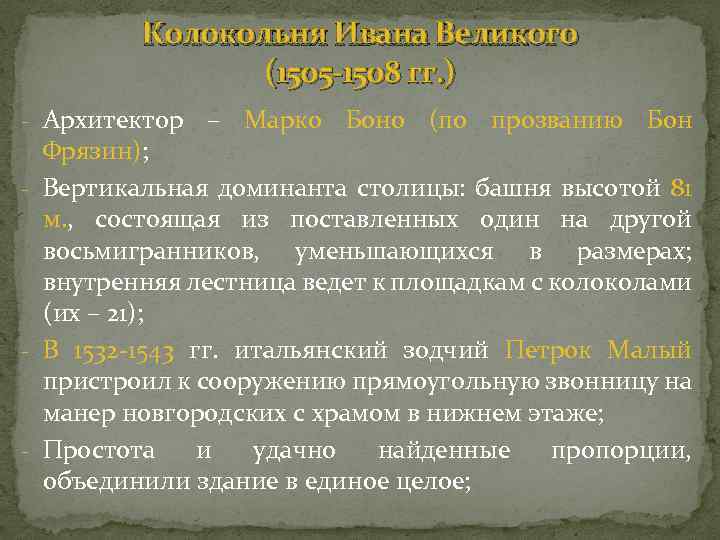 Колокольня Ивана Великого (1505-1508 гг.)

- Архитектор – Марко Боно (по прозванию Бон Фрязин);
- Вертикальная доминанта столицы: башня высотой 81 м., состоящая из поставленных один на другой восьмигранников, уменьшающихся в размерах; внутренняя лестница ведет к площадкам с колоколами (их – 21);
- В 1532-1543 гг. итальянский зодчий Петрок Малый пристроил к сооружению прямоугольную звонницу на манер новгородских с храмом в нижнем этаже;
- Простота и удачно найденные пропорции, объединили здание в единое целое;